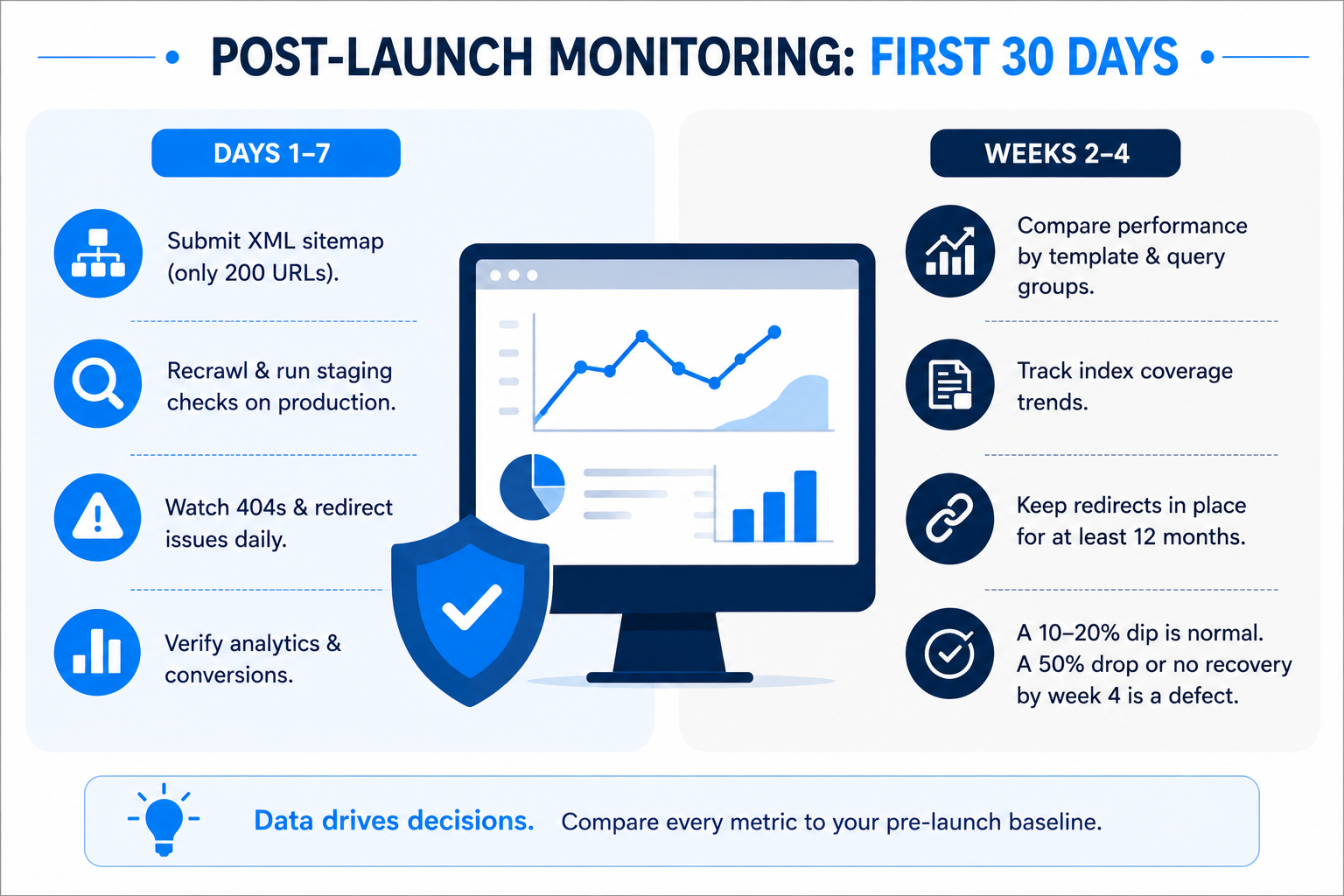 POST-LAUNCH MONITORING: FIRST 30 DAYS

DAYS 1–7

Submit XML sitemap (only 200 URLs).

Recrawl & run staging checks on production.

Watch 404s & redirect issues daily.

Verify analytics & conversions.

WEEKS 2–4

Compare performance by template & query groups.

Track index coverage trends.

Keep redirects in place for at least 12 months.

A 10–20% dip is normal. A 50% drop or no recovery by week 4 is a defect.

Data drives decisions. Compare every metric to your pre-launch baseline.